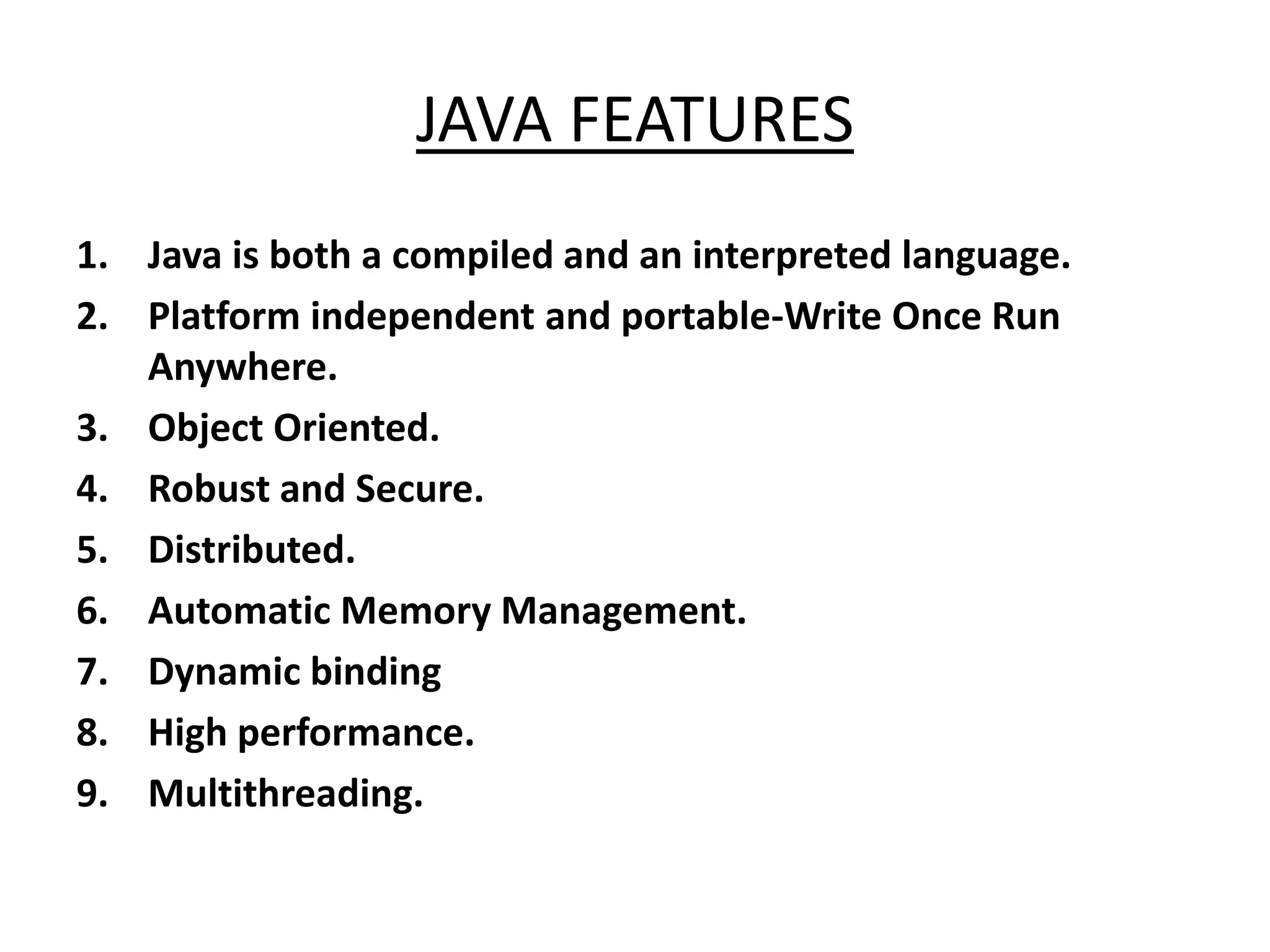 JAVA FEATURES

1. Java is both a compiled and an interpreted language.
2. Platform independent and portable-Write Once Run Anywhere.
3. Object Oriented.
4. Robust and Secure.
5. Distributed.
6. Automatic Memory Management.
7. Dynamic binding
8. High performance.
9. Multithreading.